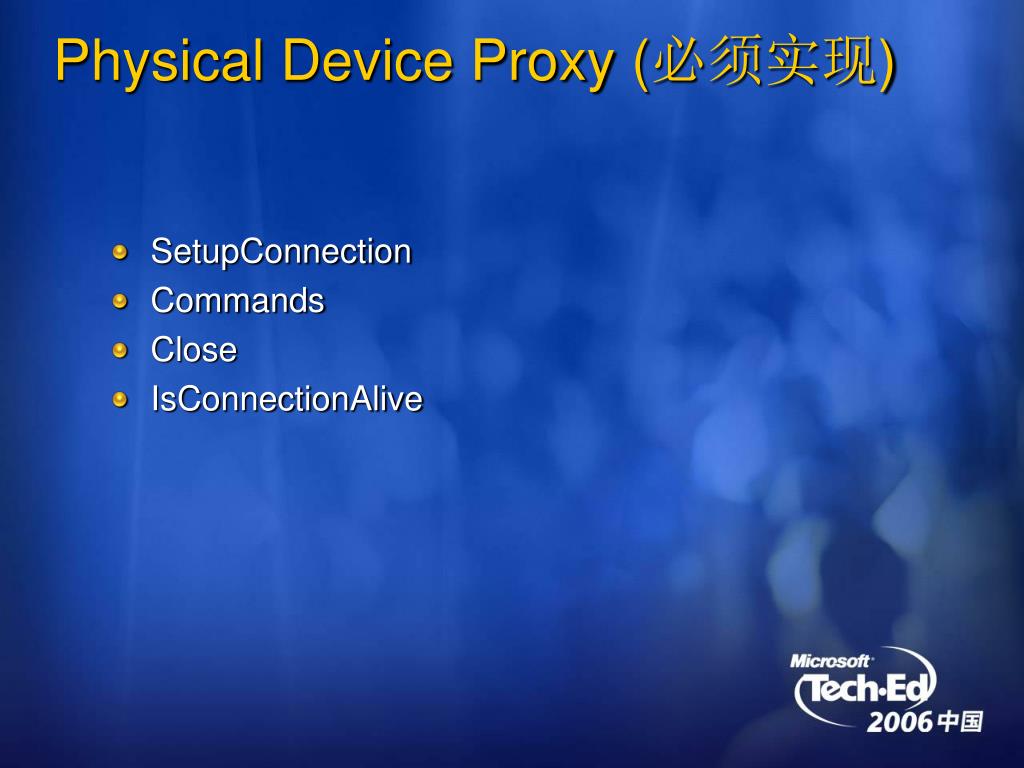 Physical Device Proxy (必须实现)

SetupConnection
Commands
Close
IsConnectionAlive

Microsoft
Tech·Ed
2006 中国